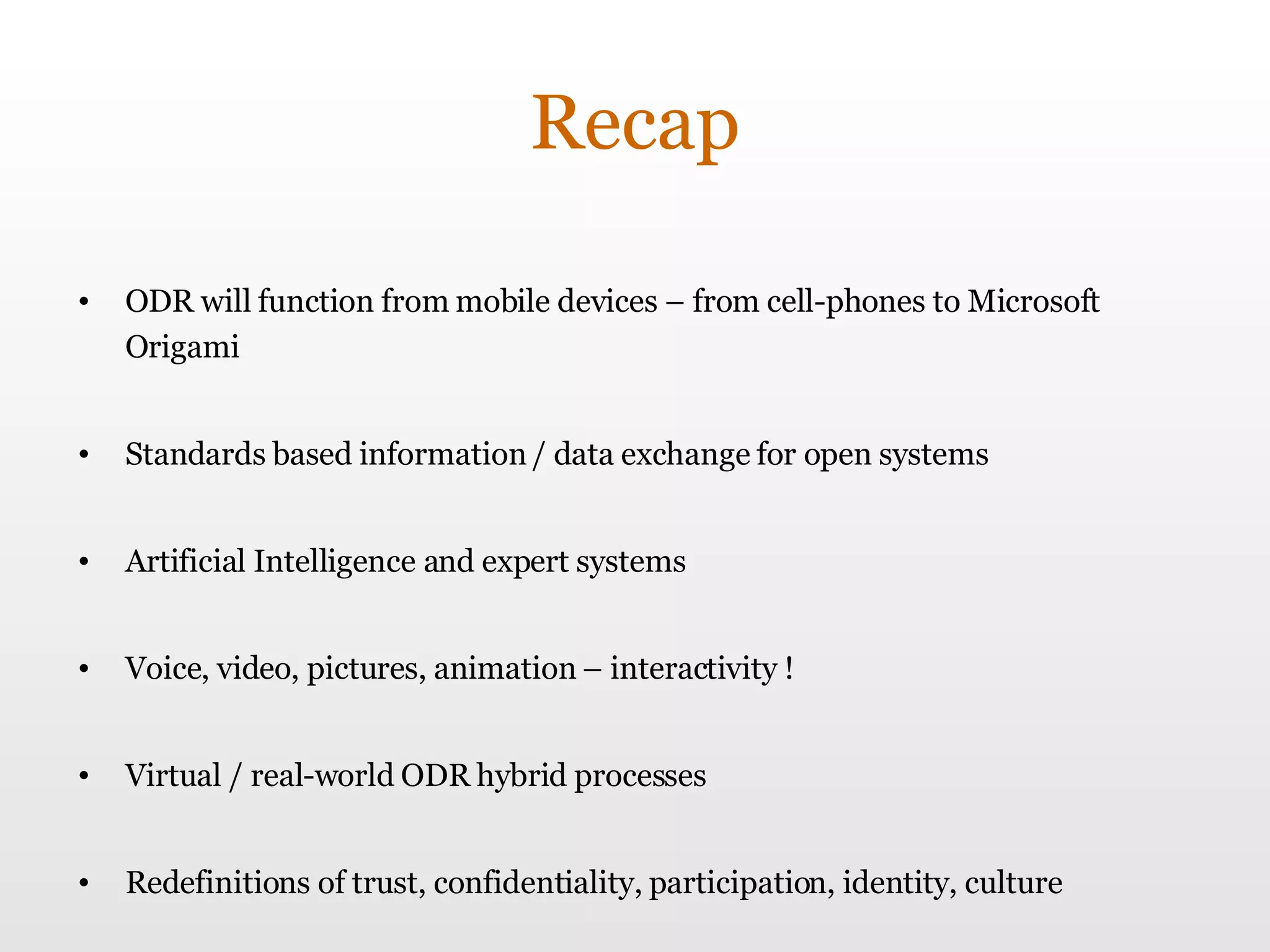 Recap

• ODR will function from mobile devices – from cell-phones to Microsoft Origami

• Standards based information / data exchange for open systems

• Artificial Intelligence and expert systems

• Voice, video, pictures, animation – interactivity !

• Virtual / real-world ODR hybrid processes

• Redefinitions of trust, confidentiality, participation, identity, culture